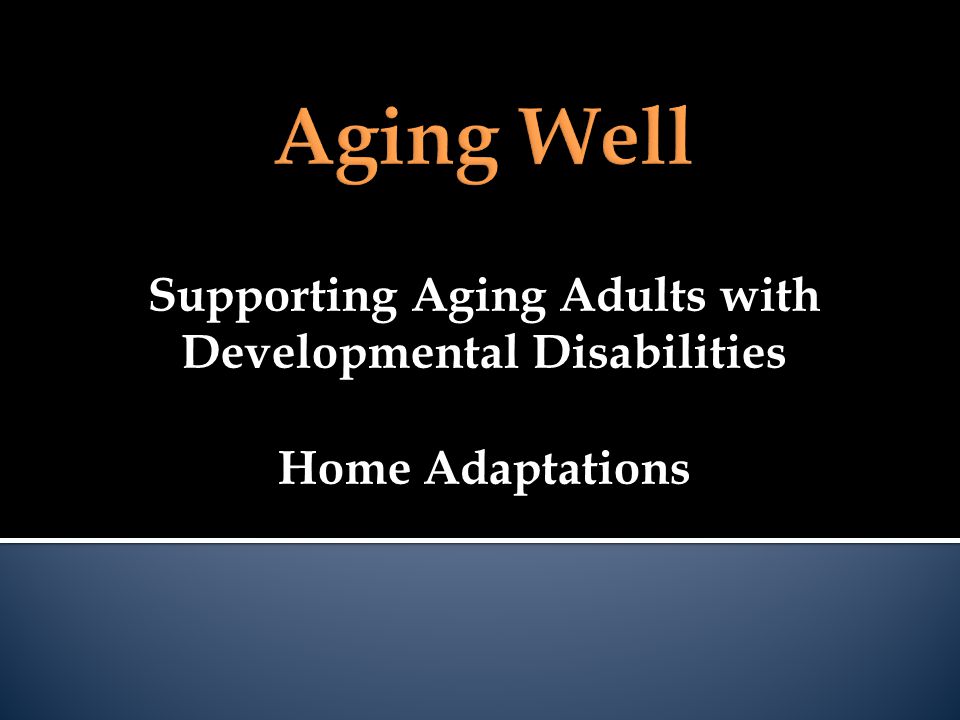 Aging Well

Supporting Aging Adults with Developmental Disabilities

Home Adaptations